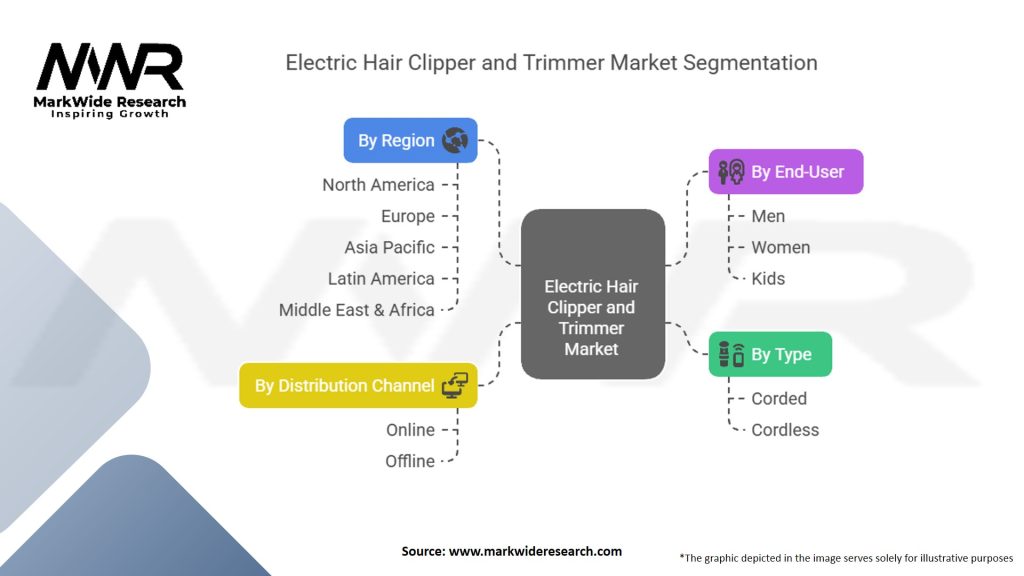 MWR
MarkWide Research
Inspiring Growth

Electric Hair Clipper and Trimmer Market Segmentation

By Region
North America
Europe
Asia Pacific
Latin America
Middle East & Africa

By Distribution Channel
Online
Offline

Electric Hair Clipper and Trimmer Market

By End-User
Men
Women
Kids

By Type
Corded
Cordless

Source: www.markwideresearch.com

*The graphic depicted in the image serves solely for illustrative purposes